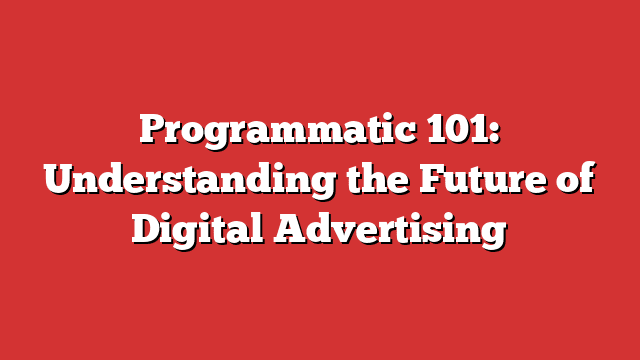 Programmatic 101: Understanding the Future of Digital Advertising